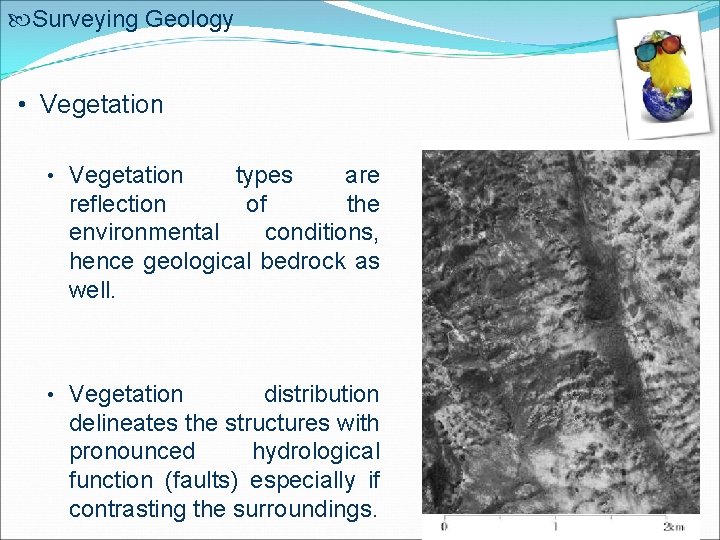 Surveying Geology

• Vegetation

• Vegetation types are reflection of the environmental conditions, hence geological bedrock as well.

• Vegetation distribution delineates the structures with pronounced hydrological function (faults) especially if contrasting the surroundings.

0 1 2km